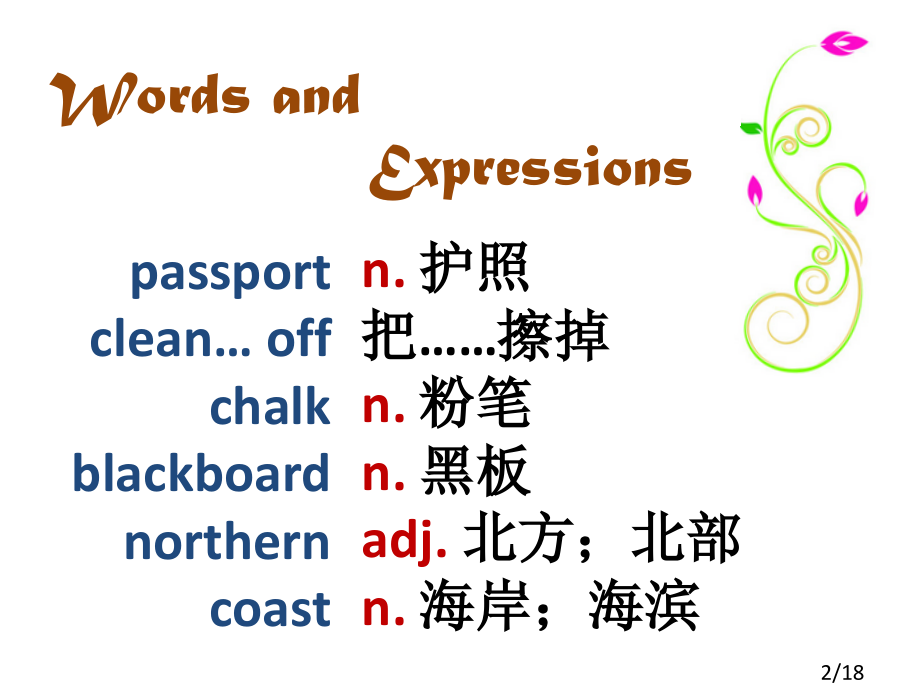 Words and Expressions

passport n. 护照
clean… off 把……擦掉
chalk n. 粉笔
blackboard n. 黑板
northern adj. 北方；北部
coast n. 海岸；海滨

2/18